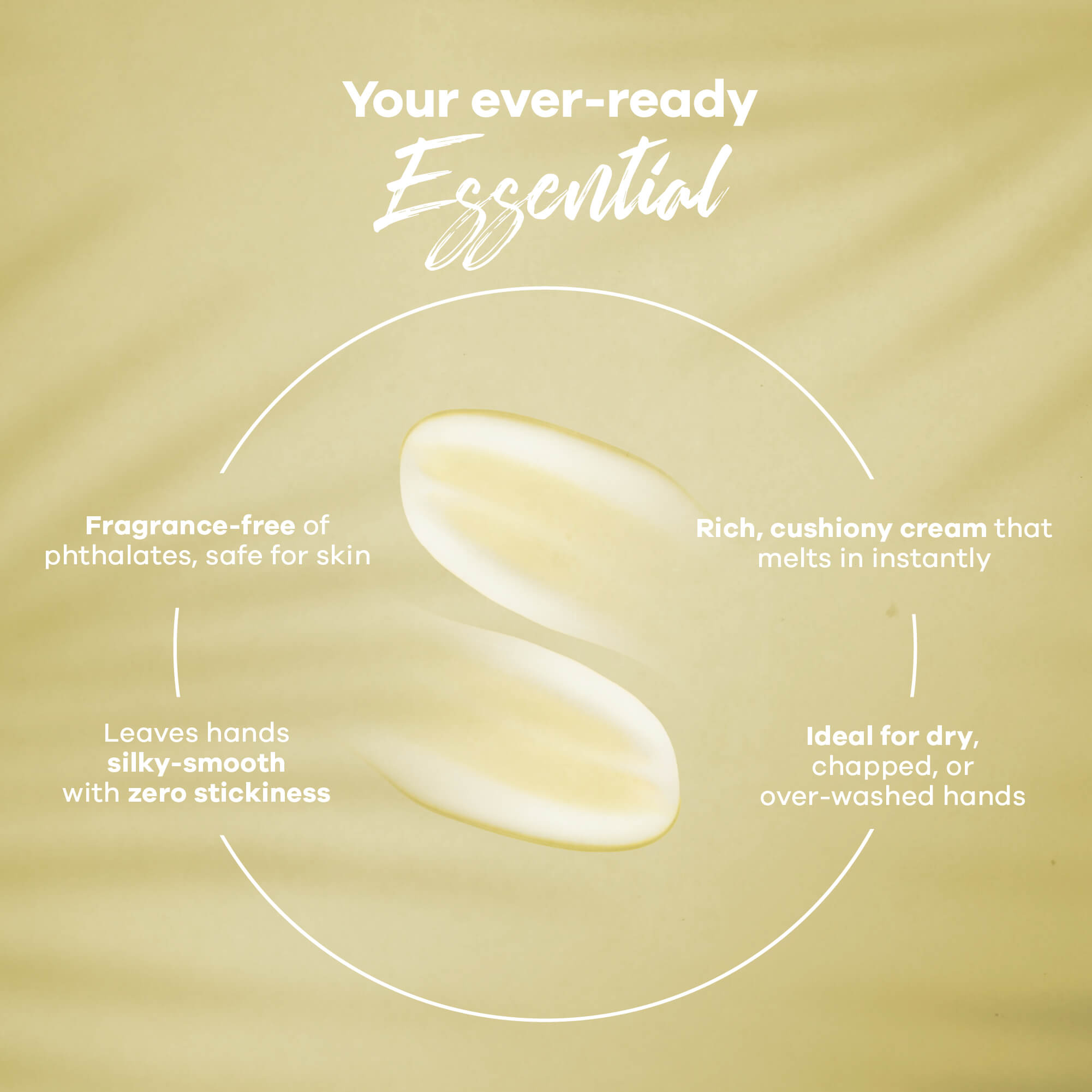 Your ever-ready
Essential

Fragrance-free of phthalates, safe for skin

Rich, cushiony cream that melts in instantly

Leaves hands silky-smooth with zero stickiness

Ideal for dry, chapped, or over-washed hands